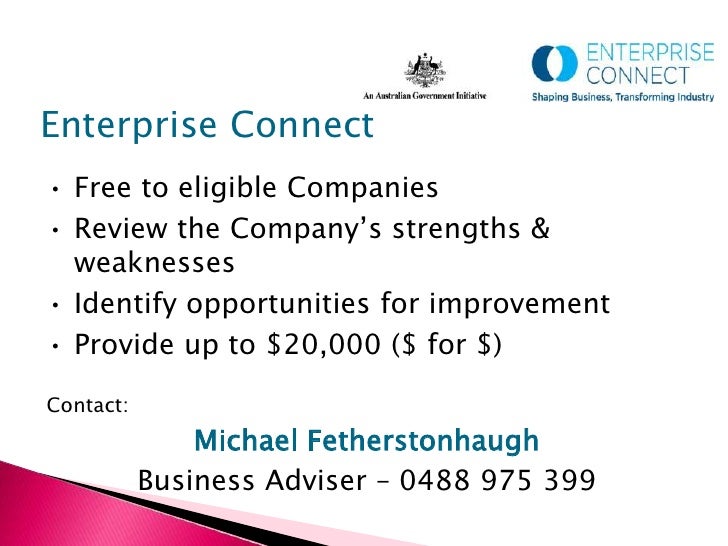 An Australian Government Initiative

ENTERPRISE CONNECT
Shaping Business, Transforming Industry

Enterprise Connect

• Free to eligible Companies
• Review the Company's strengths & weaknesses
• Identify opportunities for improvement
• Provide up to \$20,000 (\$ for \$)

Contact:

Michael Fetherstonhaugh
Business Adviser – 0488 975 399